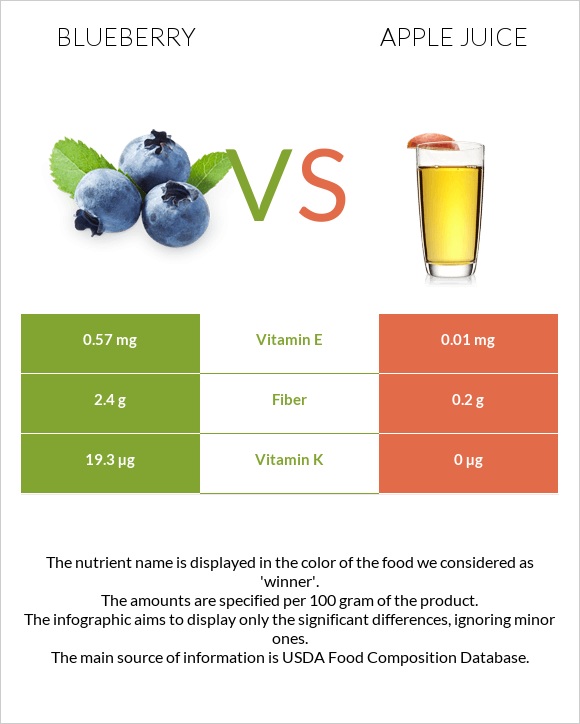 BLUEBERRY

APPLE JUICE

VS

| 0.57 mg | Vitamin E | 0.01 mg |
|---|---|---|
| 2.4 g | Fiber | 0.2 g |
| 19.3 µg | Vitamin K | 0 µg |

The nutrient name is displayed in the color of the food we considered as 'winner'.
The amounts are specified per 100 gram of the product.
The infographic aims to display only the significant differences, ignoring minor ones.
The main source of information is USDA Food Composition Database.